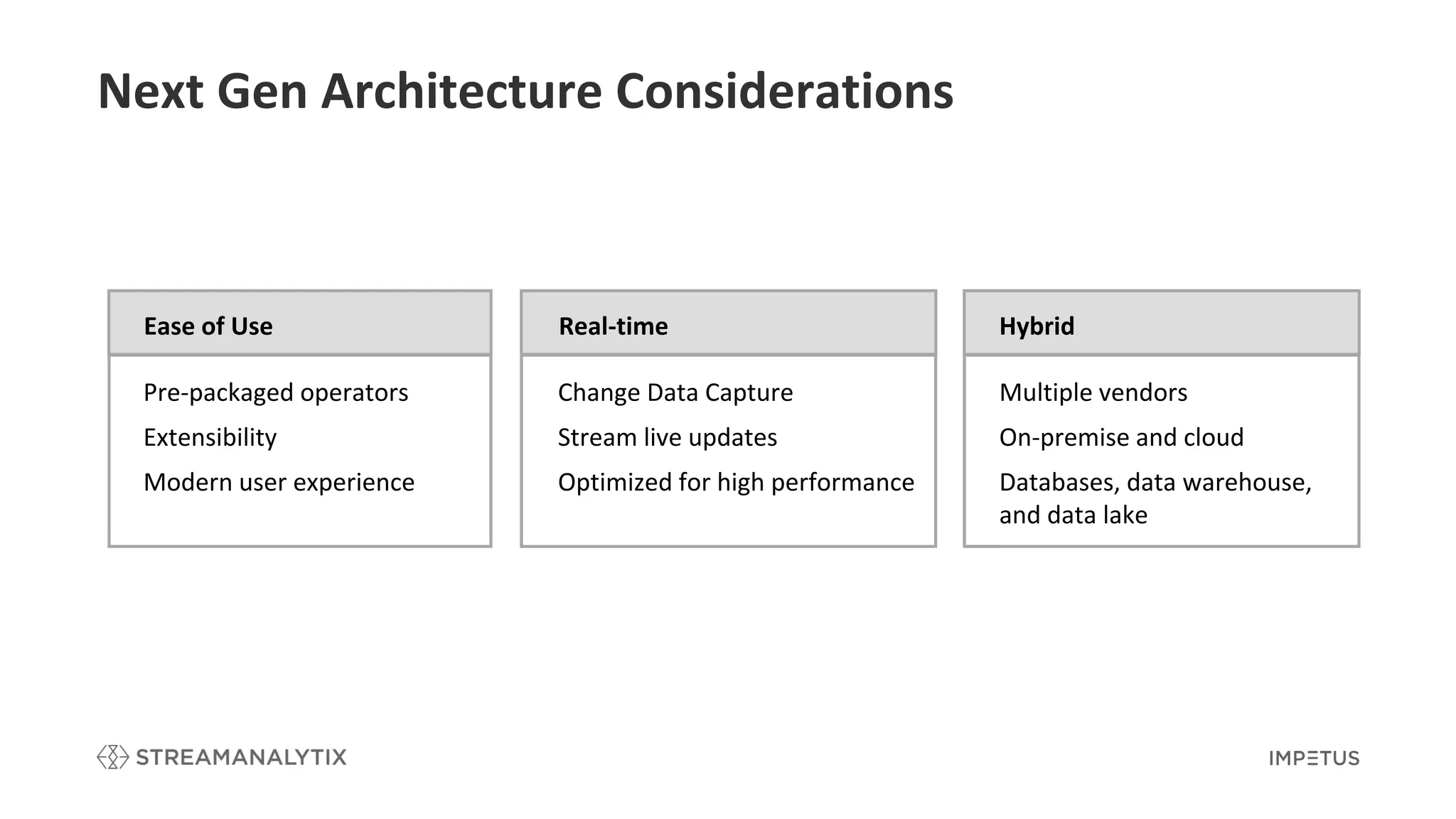 Next Gen Architecture Considerations

Ease of Use

Pre-packaged operators

Extensibility

Modern user experience

Real-time

Change Data Capture

Stream live updates

Optimized for high performance

Hybrid

Multiple vendors

On-premise and cloud

Databases, data warehouse, and data lake

STREAMANALYTIX

IMPETUS